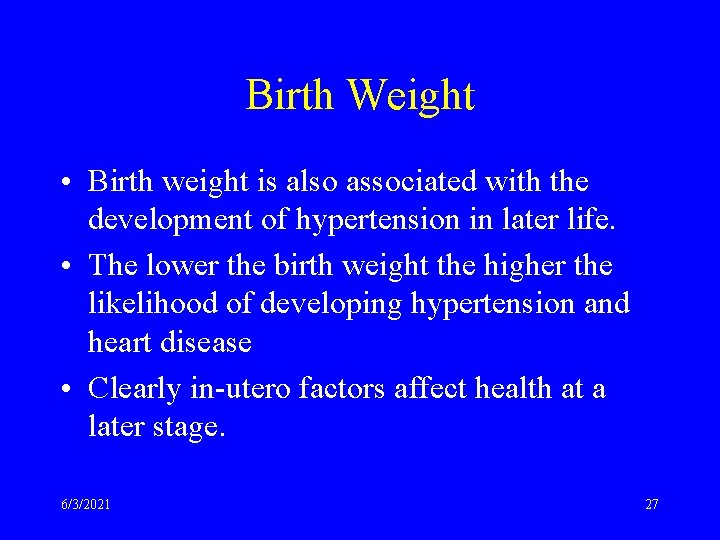 Birth Weight

• Birth weight is also associated with the development of hypertension in later life.

• The lower the birth weight the higher the likelihood of developing hypertension and heart disease

• Clearly in-utero factors affect health at a later stage.

6/3/2021

27